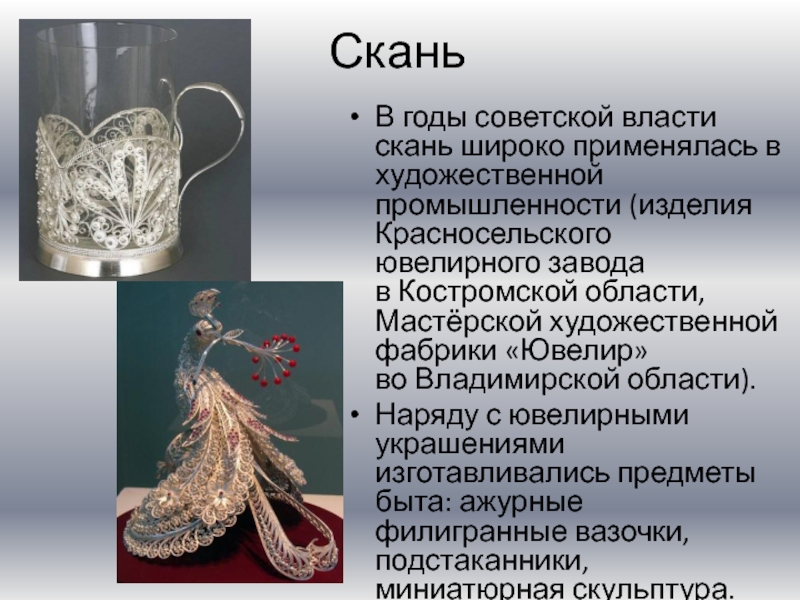 Скань

• В годы советской власти скань широко применялась в художественной промышленности (изделия Красносельского ювелирного завода в Костромской области, Мастёрской художественной фабрики «Ювелир» во Владимирской области).

• Наряду с ювелирными украшениями изготавливались предметы быта: ажурные филигранные вазочки, подстаканники, миниатюрная скульптура.